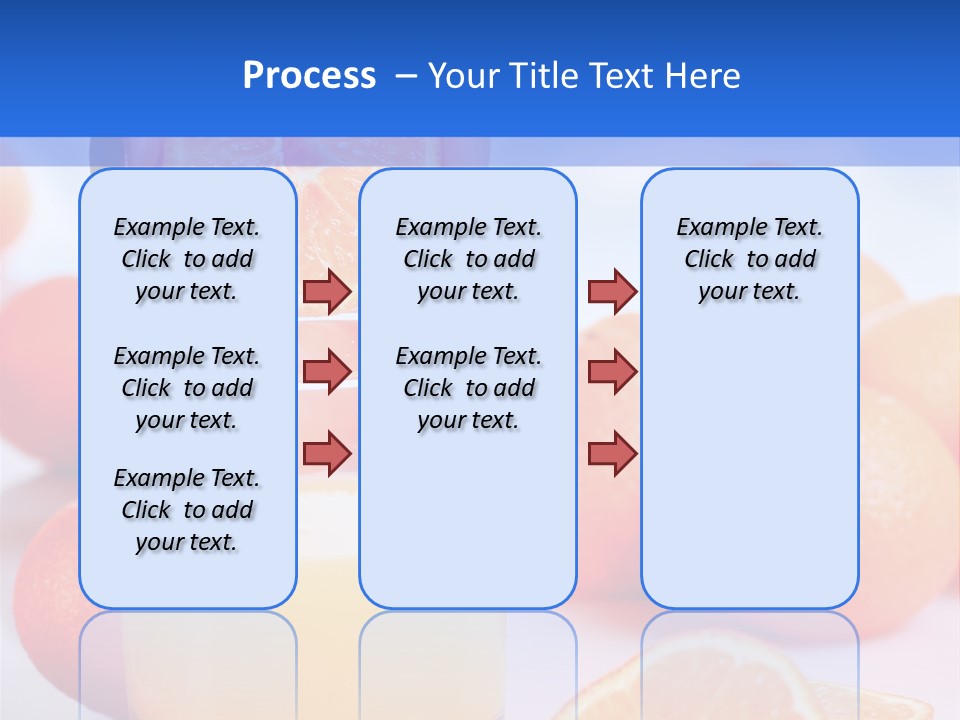 Process – Your Title Text Here

Example Text. Click to add your text.

Example Text. Click to add your text.

Example Text. Click to add your text.

Example Text. Click to add your text.

Example Text. Click to add your text.

Example Text. Click to add your text.